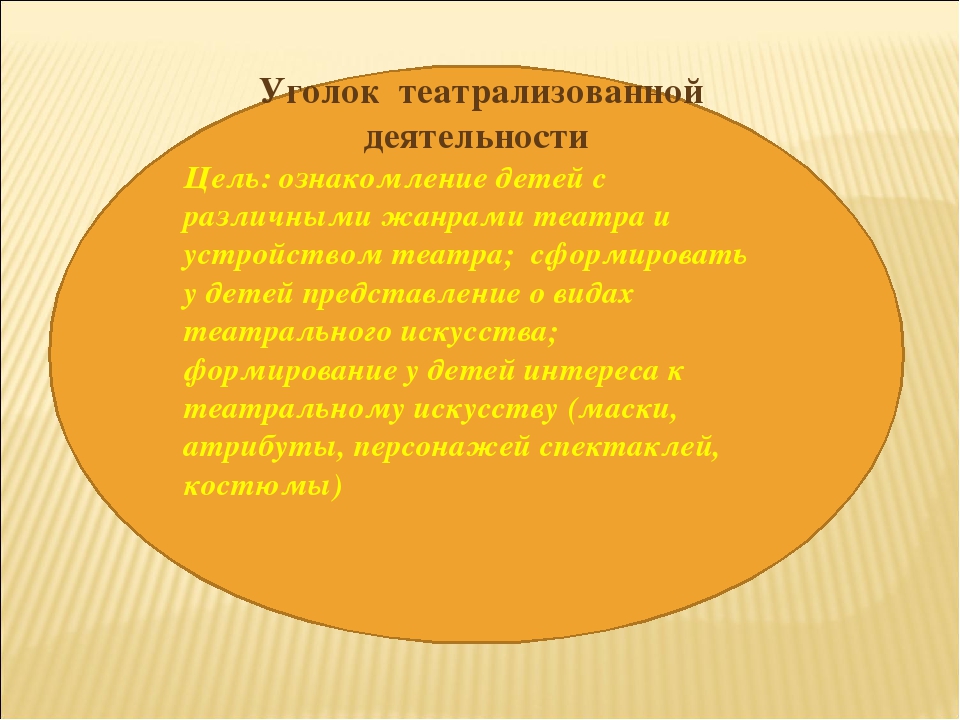 Уголок театрализованной деятельности

Цель: ознакомление детей с различными жанрами театра и устройством театра; сформировать у детей представление о видах театрального искусства; формирование у детей интереса к театральному искусству (маски, атрибуты, персонажей спектаклей, костюмы)